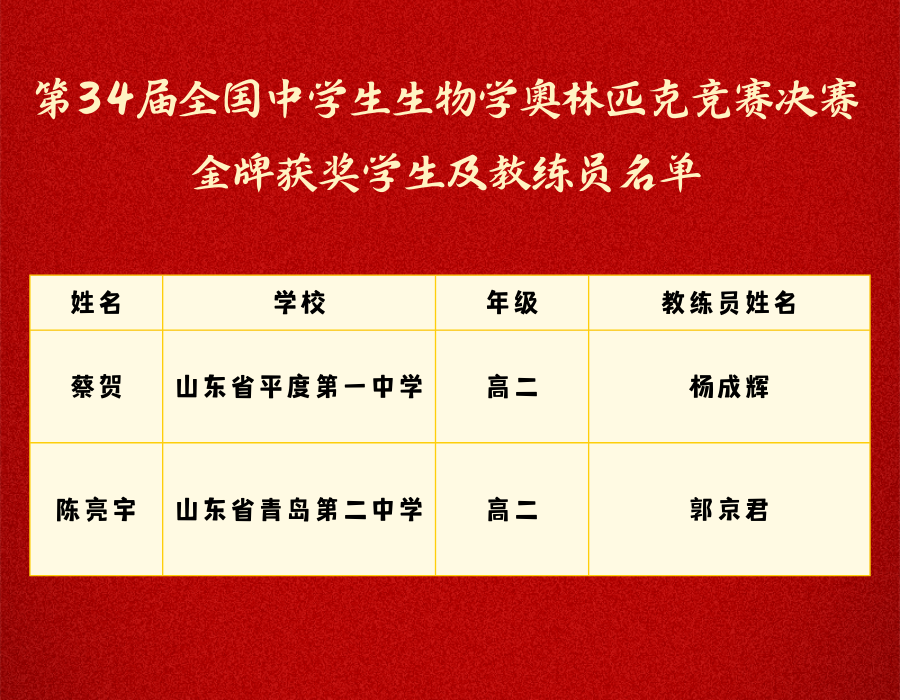 第34届全国中学生生物学奥林匹克竞赛决赛
金牌获奖学生及教练员名单

| 姓名 | 学校 | 年级 | 教练员姓名 |
|---|---|---|---|
| 蔡贺 | 山东省平度第一中学 | 高二 | 杨成辉 |
| 陈亮宇 | 山东省青岛第二中学 | 高二 | 郭京君 |